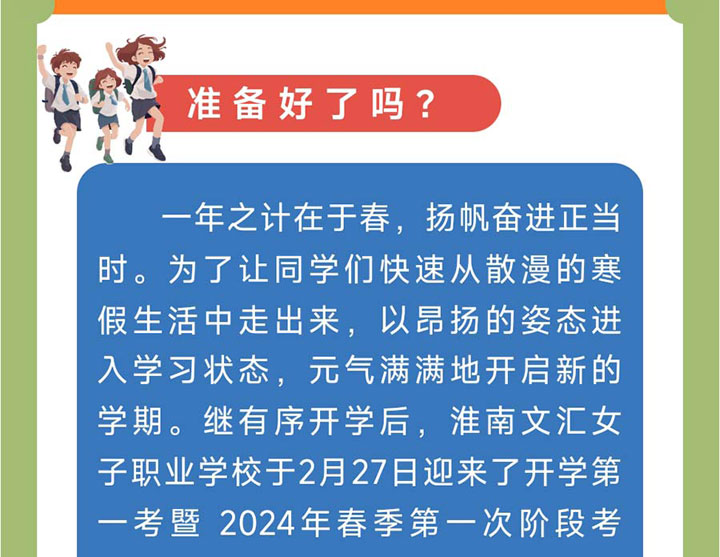 准备好了吗？

一年之计在于春，扬帆奋进正当时。为了让同学们快速从散漫的寒假生活中走出来，以昂扬的姿态进入学习状态，元气满满地开启新的学期。继有序开学后，淮南文汇女子职业学校于2月27日迎来了开学第一考暨 2024年春季第一次阶段考